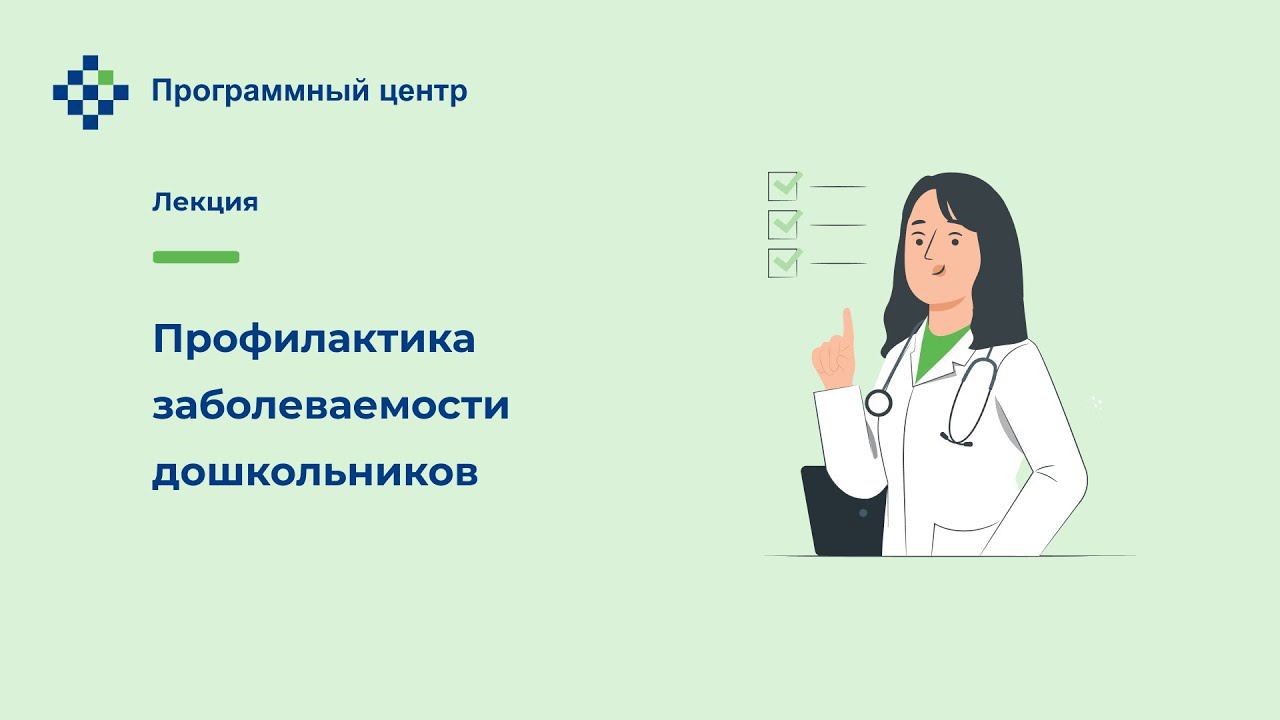 Программный центр

Лекция

Профилактика заболеваемости дошкольников